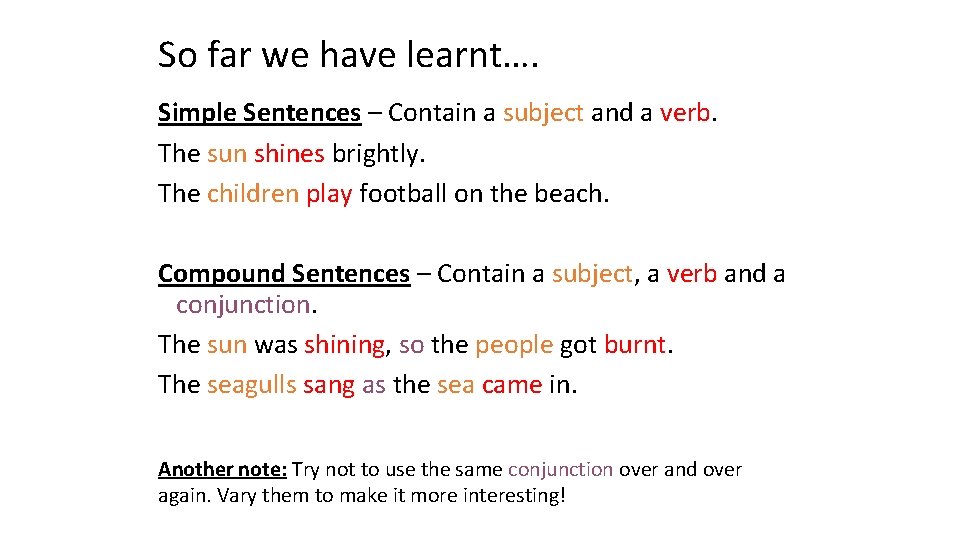 So far we have learnt….

Simple Sentences – Contain a subject and a verb.

The sun shines brightly.

The children play football on the beach.

Compound Sentences – Contain a subject, a verb and a conjunction.

The sun was shining, so the people got burnt.

The seagulls sang as the sea came in.

Another note: Try not to use the same conjunction over and over again. Vary them to make it more interesting!